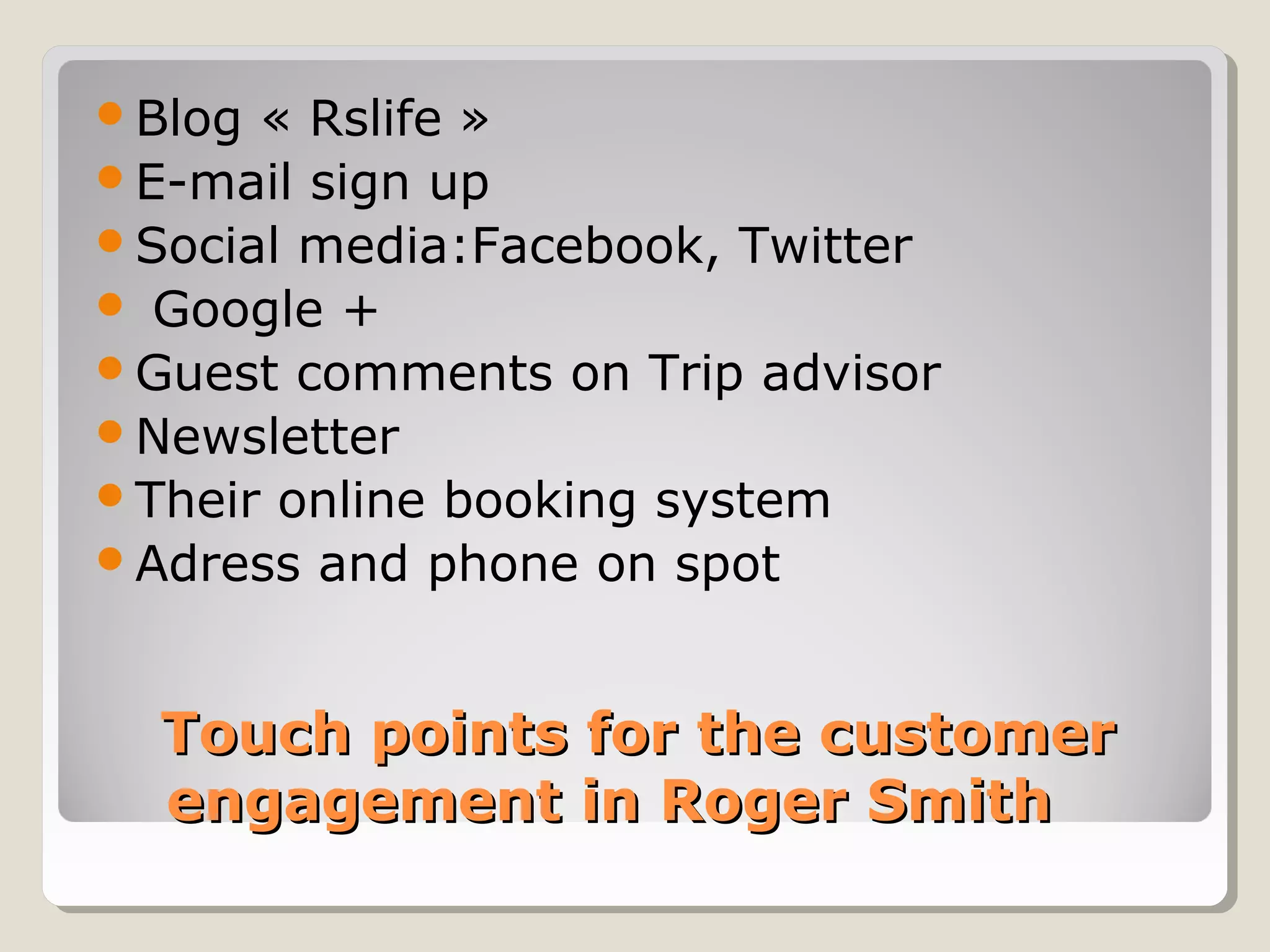 - Blog « Rslife »
- E-mail sign up
- Social media:Facebook, Twitter
- Google +
- Guest comments on Trip advisor
- Newsletter
- Their online booking system
- Adress and phone on spot

Touch points for the customer engagement in Roger Smith